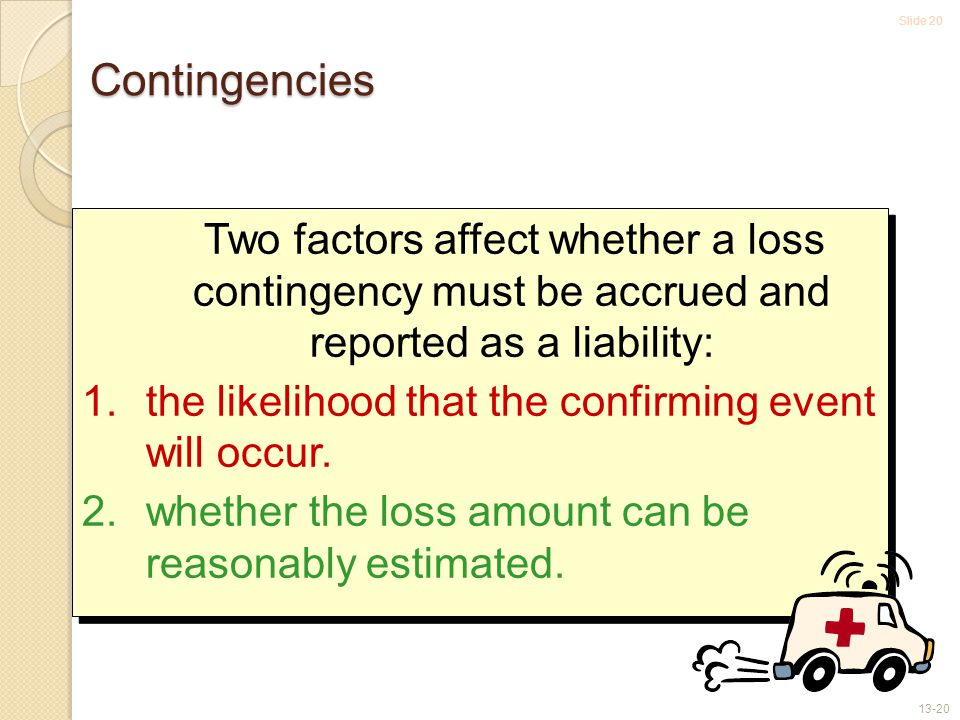 Slide 20

Contingencies

Two factors affect whether a loss contingency must be accrued and reported as a liability:

1. the likelihood that the confirming event will occur.

2. whether the loss amount can be reasonably estimated.

13-20